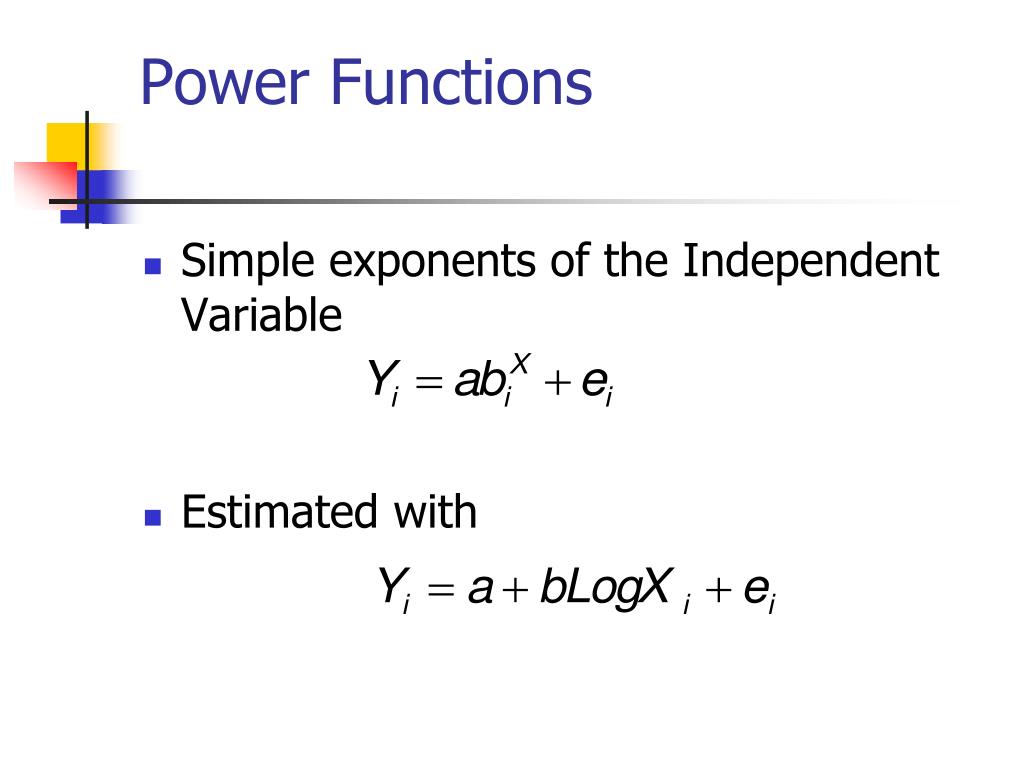 Power Functions

- Simple exponents of the Independent Variable

$Y_i = ab_i^X + e_i$

- Estimated with

$Y_i = a + bLogX_i + e_i$